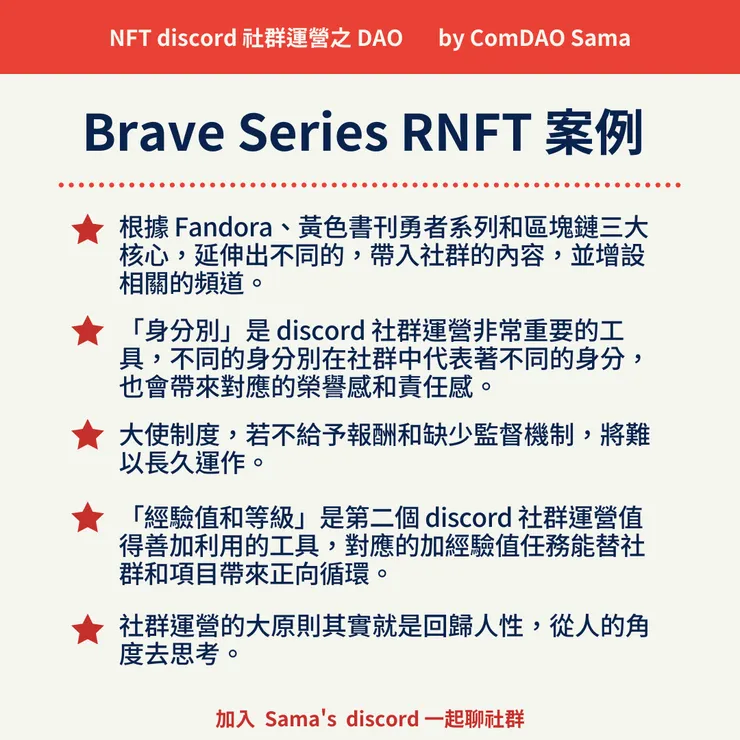 NFT discord 社群運營之 DAO by ComDAO Sama

Brave Series RNFT 案例

根據 Fandora、黃色書刊勇者系列和區塊鏈三大核心，延伸出不同的，帶入社群的內容，並增設相關的頻道。

「身分別」是 discord 社群運營非常重要的工具，不同的身分別在社群中代表著不同的身分，也會帶來對應的榮譽感和責任感。

大使制度，若不給予報酬和缺少監督機制，將難以長久運作。

「經驗值和等級」是第二個 discord 社群運營值得善加利用的工具，對應的加經驗值任務能替社群和項目帶來正向循環。

社群運營的大原則其實就是回歸人性，從人的角度去思考。

加入 Sama's discord 一起聊社群